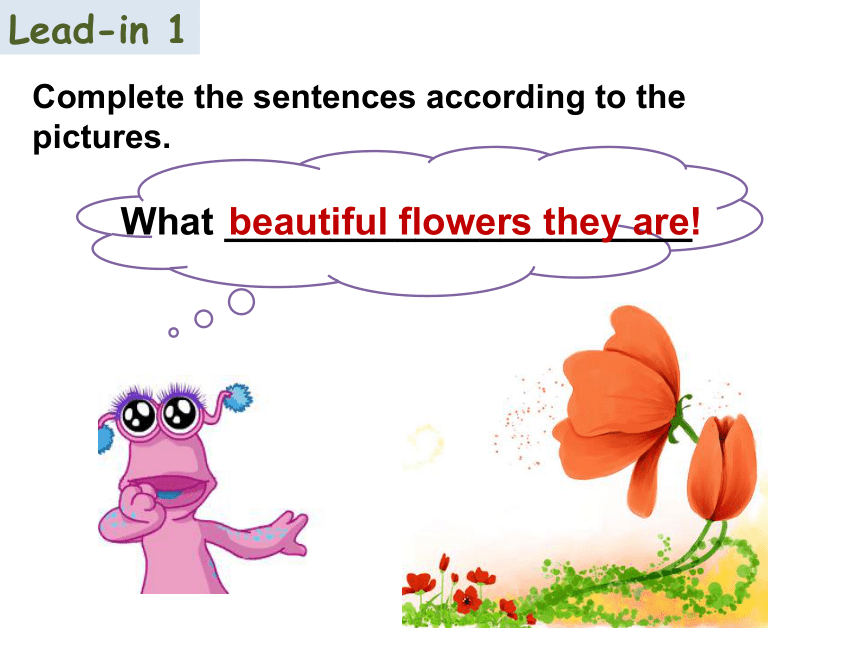 Lead-in 1

Complete the sentences according to the pictures.

What beautiful flowers they are!